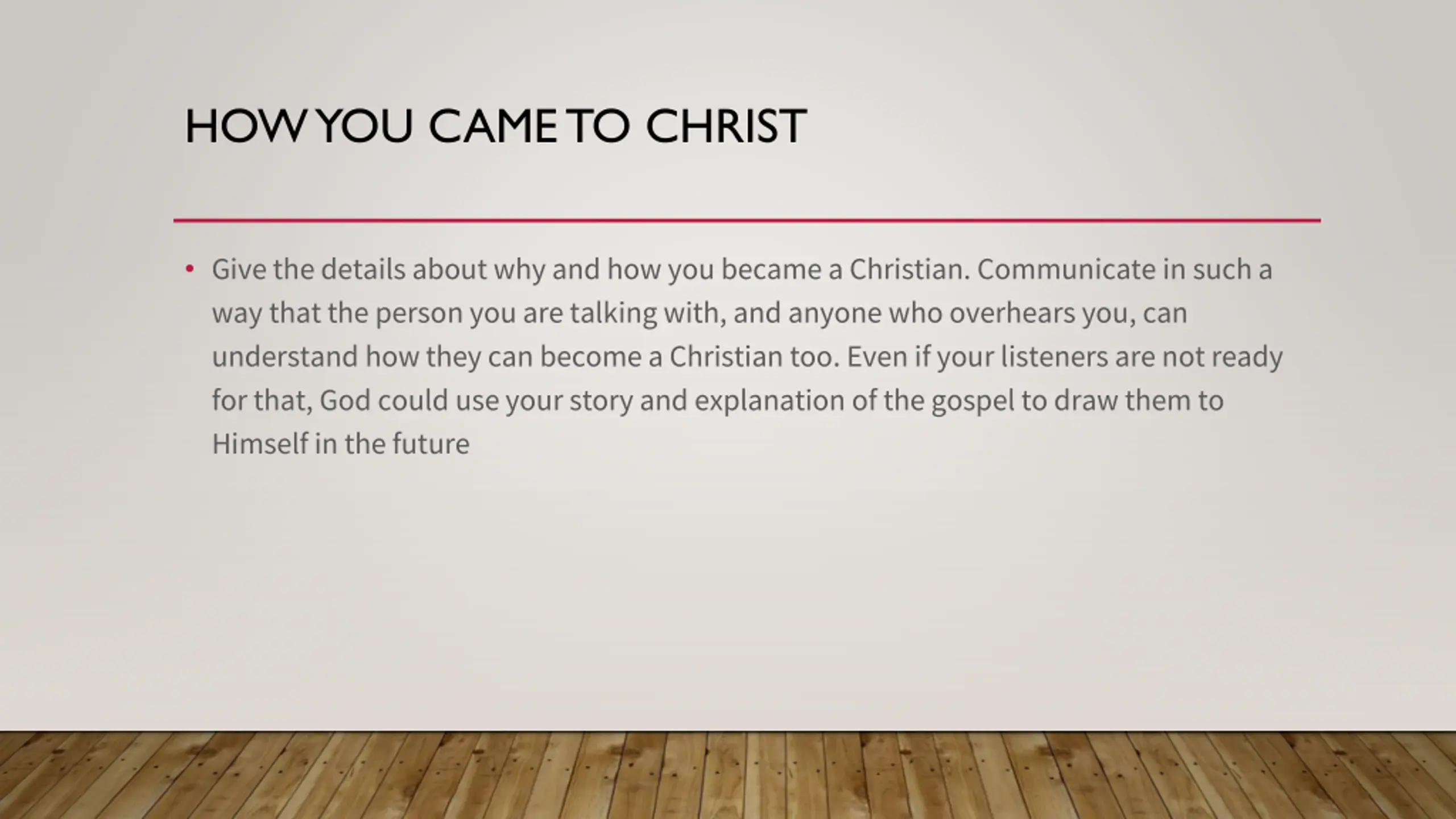 HOW YOU CAME TO CHRIST

• Give the details about why and how you became a Christian. Communicate in such a way that the person you are talking with, and anyone who overhears you, can understand how they can become a Christian too. Even if your listeners are not ready for that, God could use your story and explanation of the gospel to draw them to Himself in the future